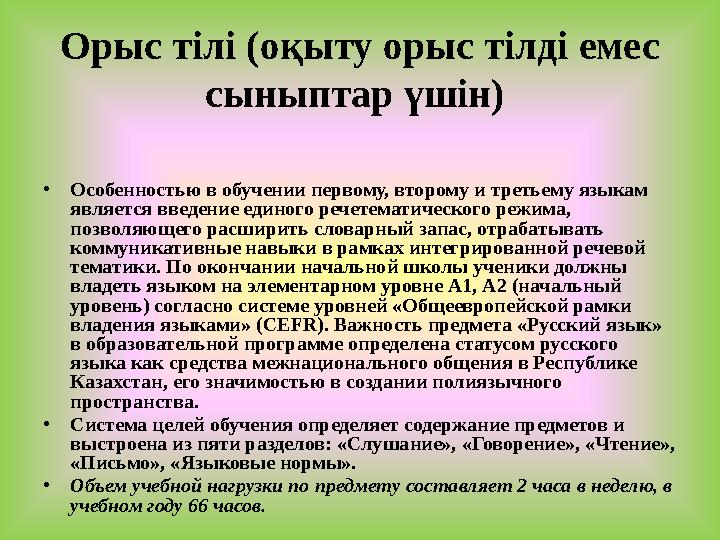 Орыс тілі (оқыту орыс тілді емес сыныптар үшін)

• Особенностью в обучении первому, второму и третьему языкам является введение единого речетематического режима, позволяющего расширить словарный запас, отрабатывать коммуникативные навыки в рамках интегрированной речевой тематики. По окончании начальной школы ученики должны владеть языком на элементарном уровне А1, А2 (начальный уровень) согласно системе уровней «Общеевропейской рамки владения языками» (CEFR). Важность предмета «Русский язык» в образовательной программе определена статусом русского языка как средства межнационального общения в Республике Казахстан, его значимостью в создании полиязычного пространства.

• Система целей обучения определяет содержание предметов и выстроена из пяти разделов: «Слушание», «Говорение», «Чтение», «Письмо», «Языковые нормы».

• Объем учебной нагрузки по предмету составляет 2 часа в неделю, в учебном году 66 часов.